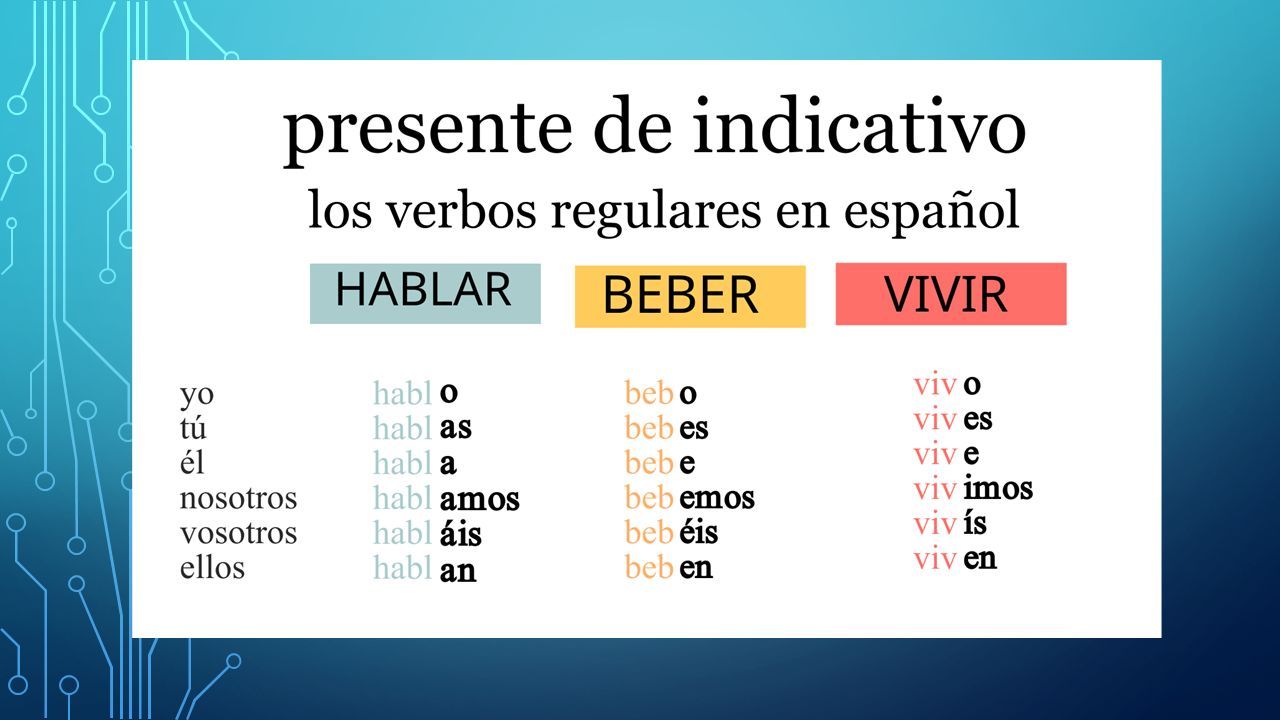 presente de indicativo

los verbos regulares en español

| | HABLAR | BEBER | VIVIR |
|---|---|---|---|
| yo | habl o | beb o | viv o |
| tú | habl as | beb es | viv es |
| él | habl a | beb e | viv e |
| nosotros | habl amos | beb emos | viv imos |
| vosotros | habl áis | beb éis | viv ís |
| ellos | habl an | beb en | viv en |